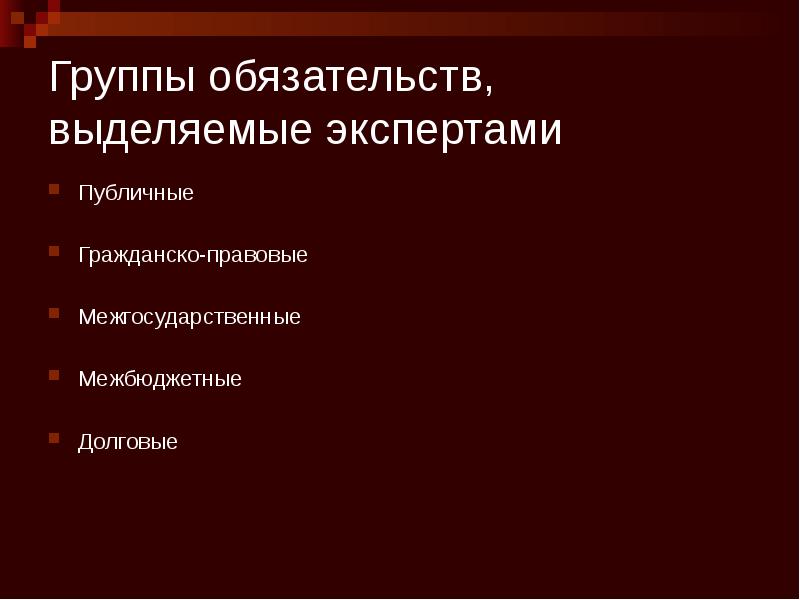 Группы обязательств, выделяемые экспертами

Публичные

Гражданско-правовые

Межгосударственные

Межбюджетные

Долговые